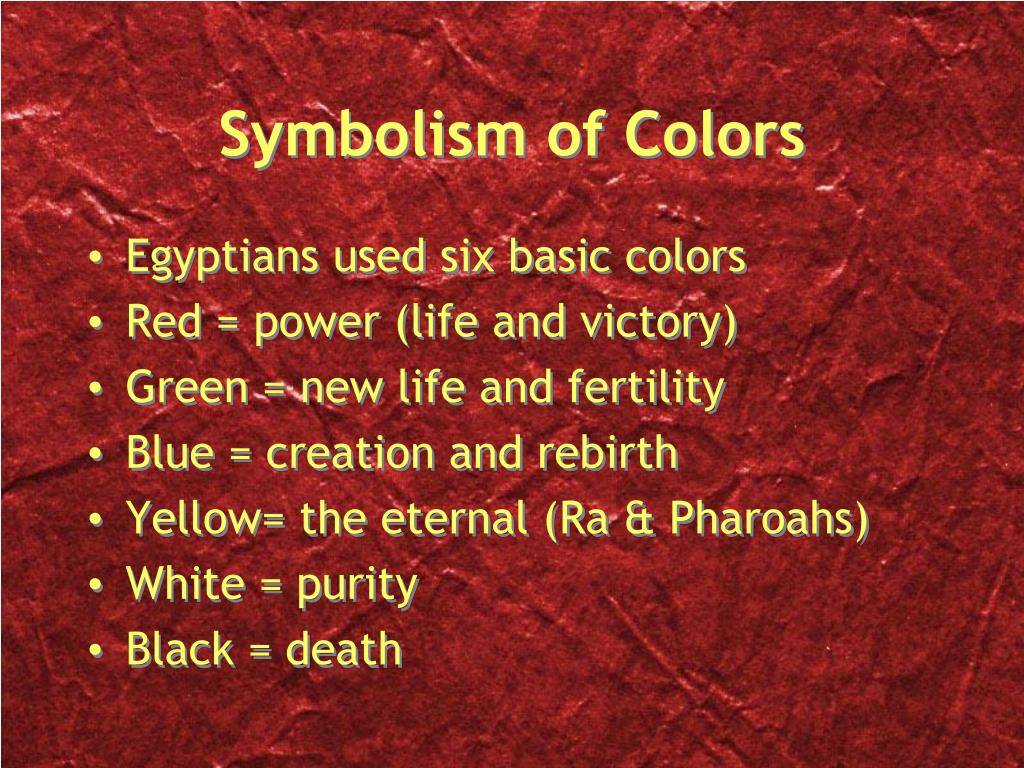 Symbolism of Colors

• Egyptians used six basic colors
• Red = power (life and victory)
• Green = new life and fertility
• Blue = creation and rebirth
• Yellow= the eternal (Ra & Pharoahs)
• White = purity
• Black = death